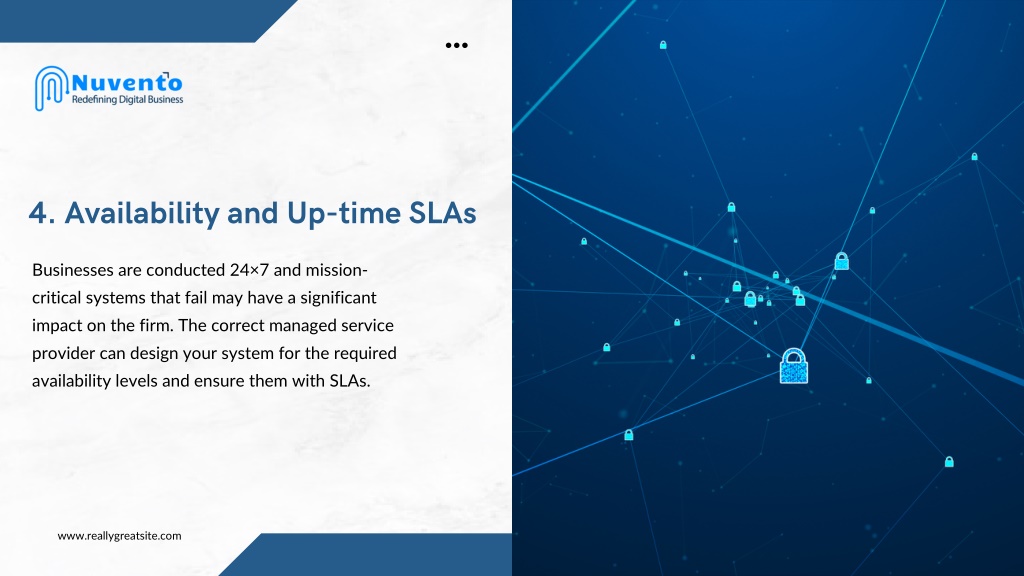 Nuvento
Redefining Digital Business

4. Availability and Up-time SLAs

Businesses are conducted 24×7 and mission-critical systems that fail may have a significant impact on the firm. The correct managed service provider can design your system for the required availability levels and ensure them with SLAs.

www.reallygreatsite.com